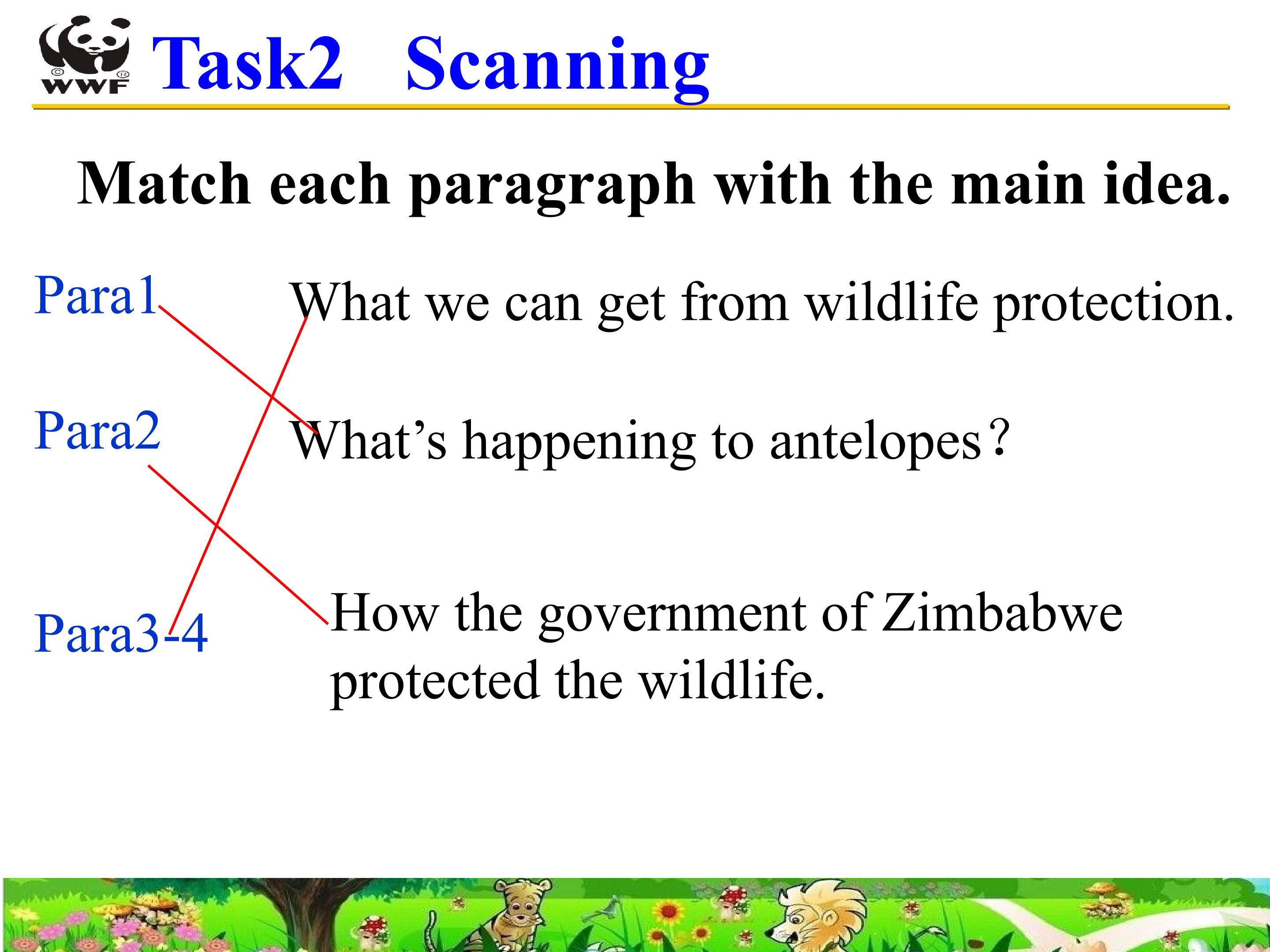 WWF

Task2 Scanning

Match each paragraph with the main idea.

Para1

Para2

Para3-4

What we can get from wildlife protection.

What's happening to antelopes?

How the government of Zimbabwe protected the wildlife.